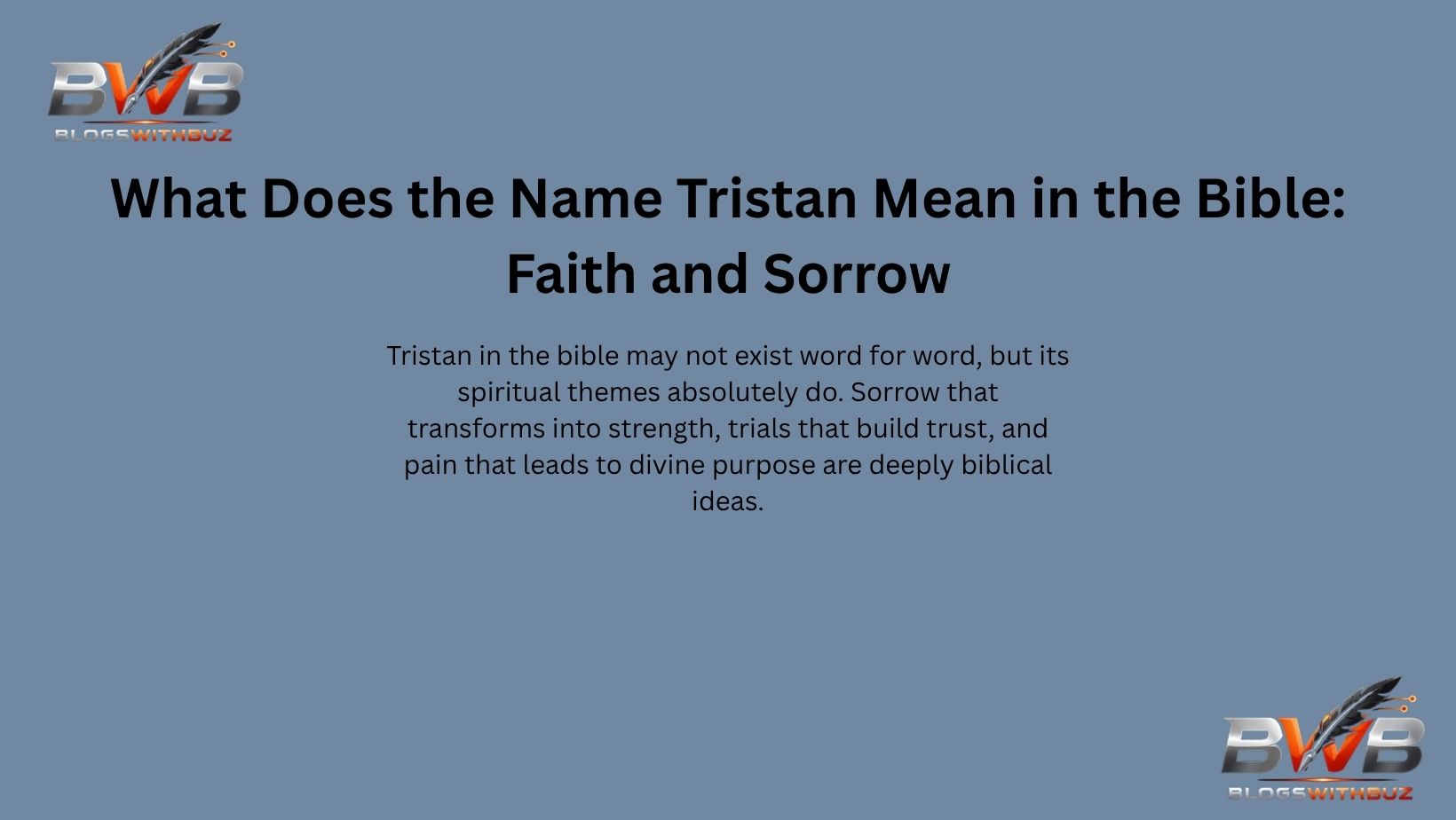 BWB
BLOGSWITHBUZ

What Does the Name Tristan Mean in the Bible: Faith and Sorrow

Tristan in the bible may not exist word for word, but its spiritual themes absolutely do. Sorrow that transforms into strength, trials that build trust, and pain that leads to divine purpose are deeply biblical ideas.

BWB
BLOGSWITHBUZ